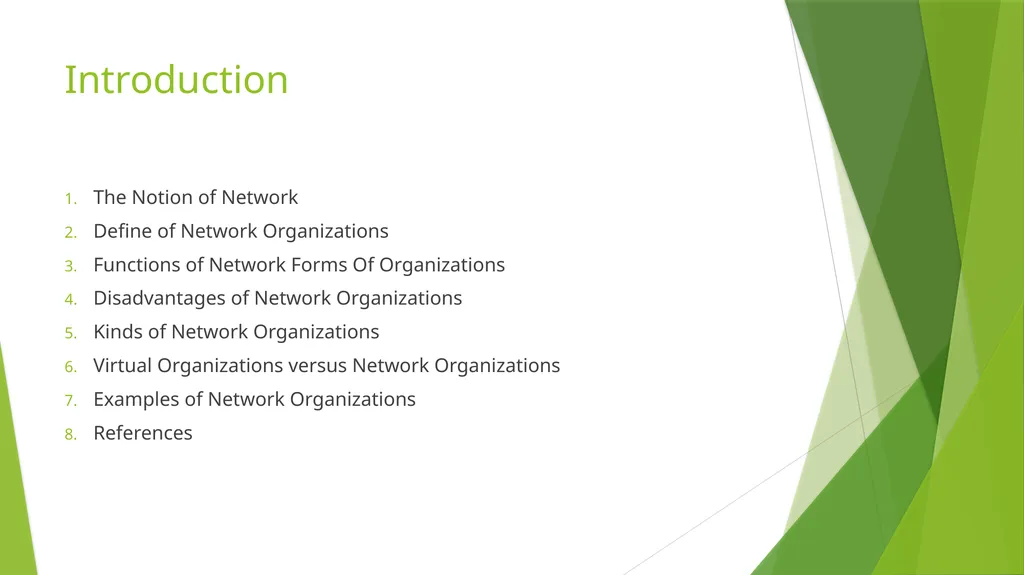 Introduction

1. The Notion of Network
2. Define of Network Organizations
3. Functions of Network Forms Of Organizations
4. Disadvantages of Network Organizations
5. Kinds of Network Organizations
6. Virtual Organizations versus Network Organizations
7. Examples of Network Organizations
8. References